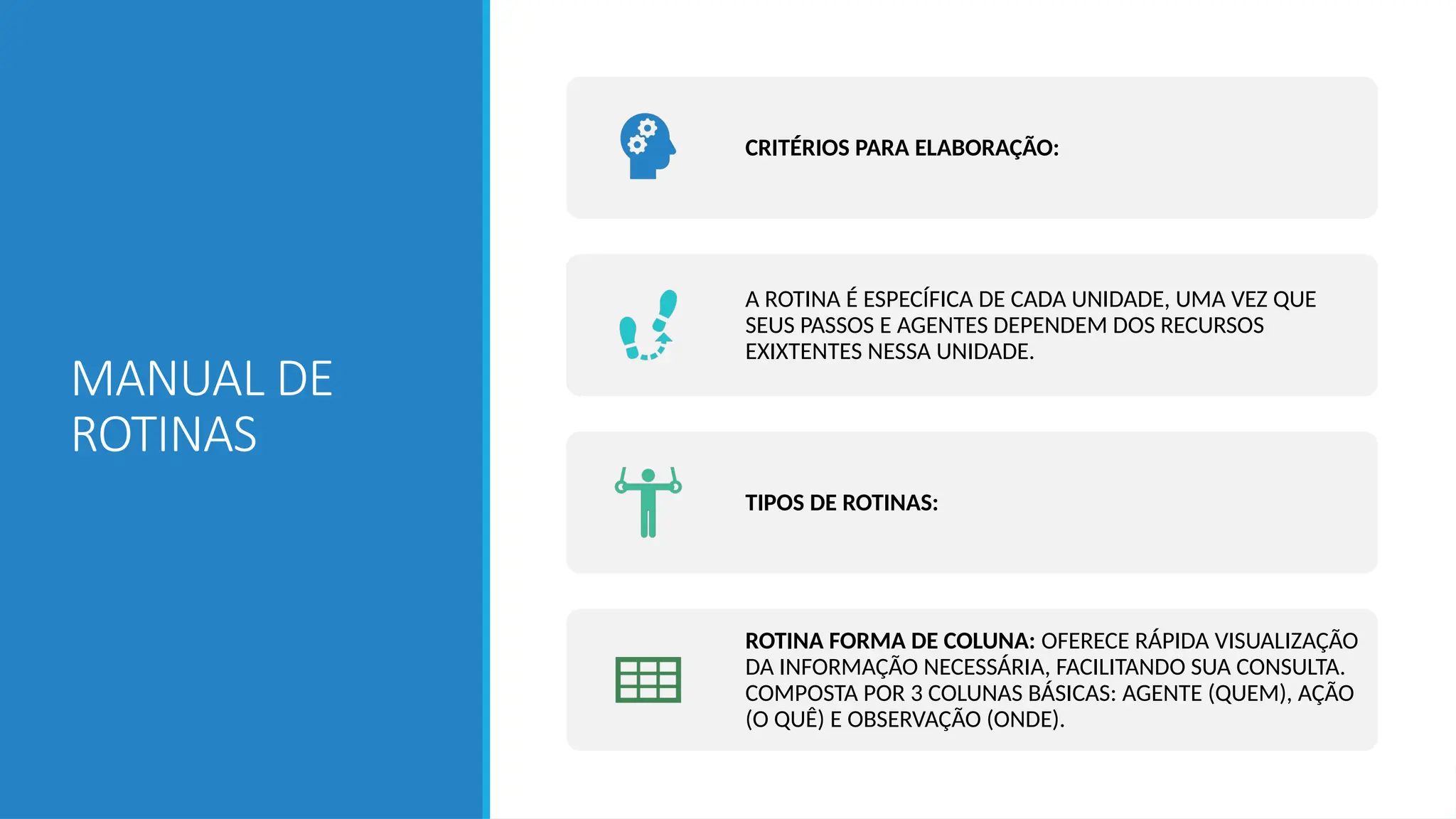 MANUAL DE ROTINAS

CRITÉRIOS PARA ELABORAÇÃO:

A ROTINA É ESPECÍFICA DE CADA UNIDADE, UMA VEZ QUE SEUS PASSOS E AGENTES DEPENDEM DOS RECURSOS EXIXTENTES NESSA UNIDADE.

TIPOS DE ROTINAS:

ROTINA FORMA DE COLUNA: OFERECE RÁPIDA VISUALIZAÇÃO DA INFORMAÇÃO NECESSÁRIA, FACILITANDO SUA CONSULTA. COMPOSTA POR 3 COLUNAS BÁSICAS: AGENTE (QUEM), AÇÃO (O QUÊ) E OBSERVAÇÃO (ONDE).